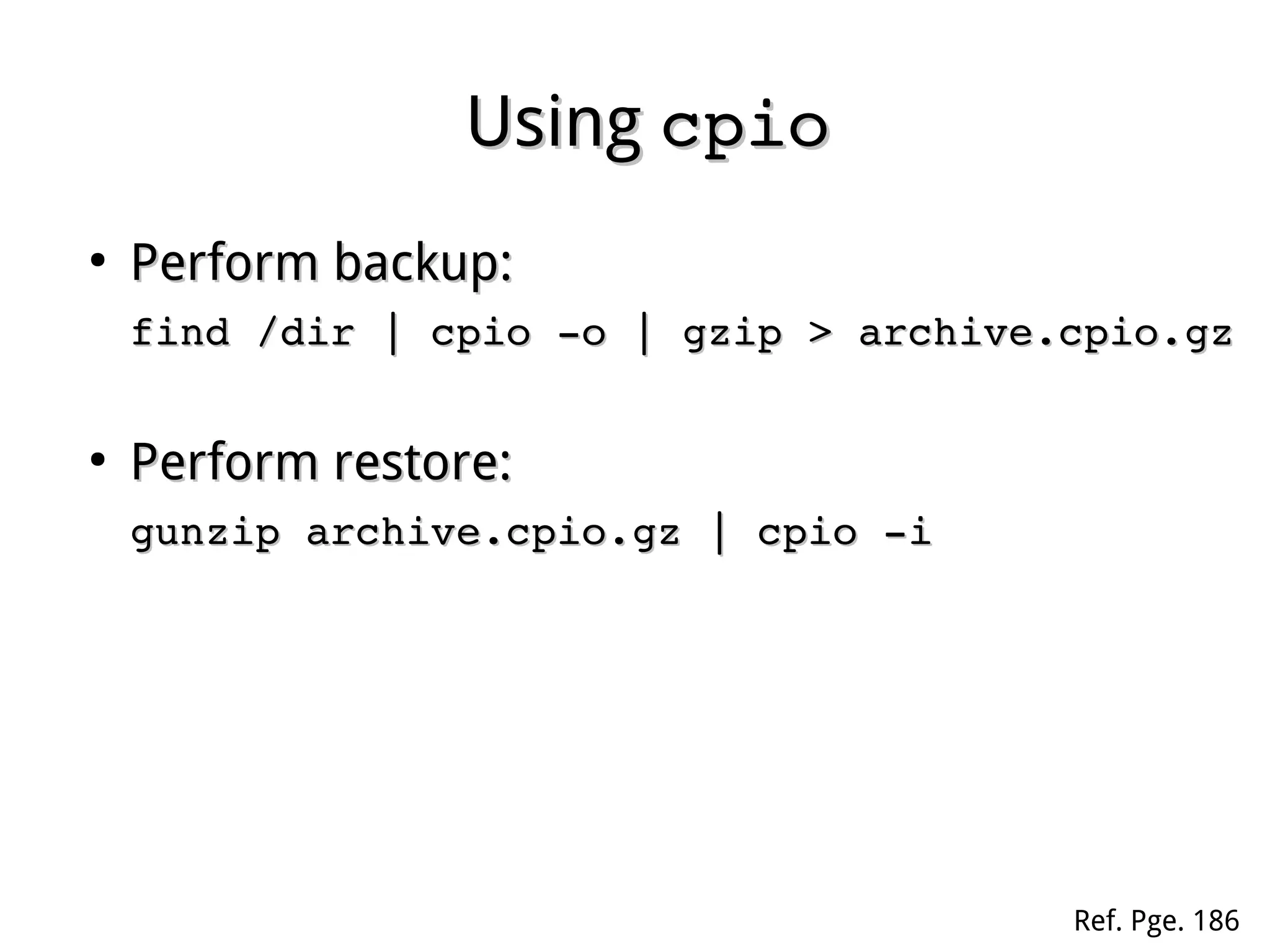 Using cpio

• Perform backup:

find /dir | cpio -o | gzip > archive.cpio.gz

• Perform restore:

gunzip archive.cpio.gz | cpio -i

Ref. Pge. 186